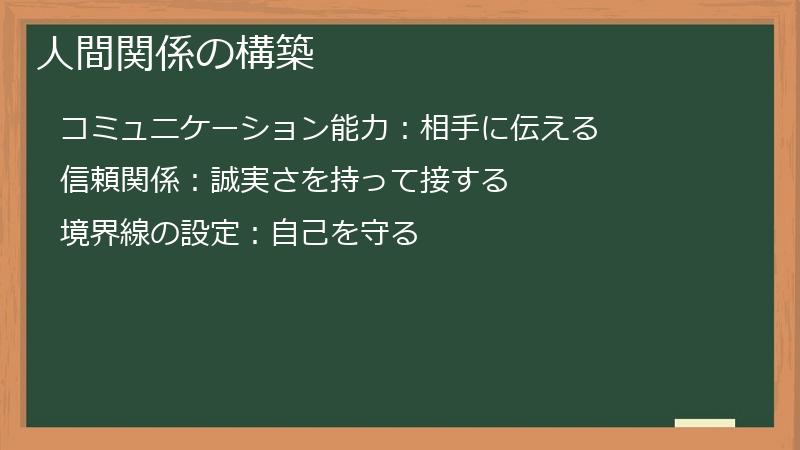 人間関係の構築

コミュニケーション能力：相手に伝える

信頼関係：誠実さを持って接する

境界線の設定：自己を守る